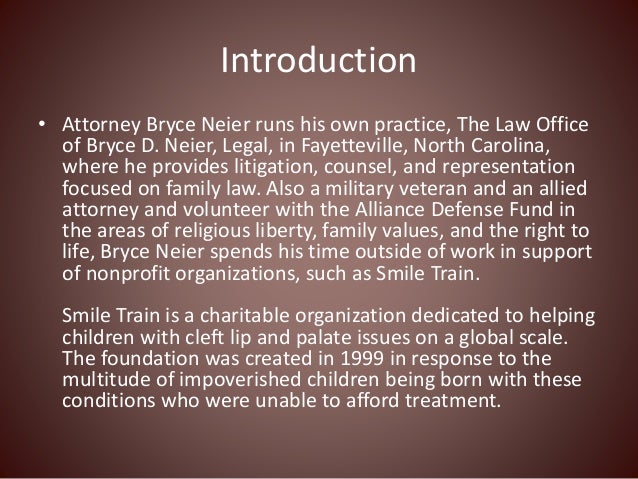 Introduction

• Attorney Bryce Neier runs his own practice, The Law Office of Bryce D. Neier, Legal, in Fayetteville, North Carolina, where he provides litigation, counsel, and representation focused on family law. Also a military veteran and an allied attorney and volunteer with the Alliance Defense Fund in the areas of religious liberty, family values, and the right to life, Bryce Neier spends his time outside of work in support of nonprofit organizations, such as Smile Train.

Smile Train is a charitable organization dedicated to helping children with cleft lip and palate issues on a global scale. The foundation was created in 1999 in response to the multitude of impoverished children being born with these conditions who were unable to afford treatment.